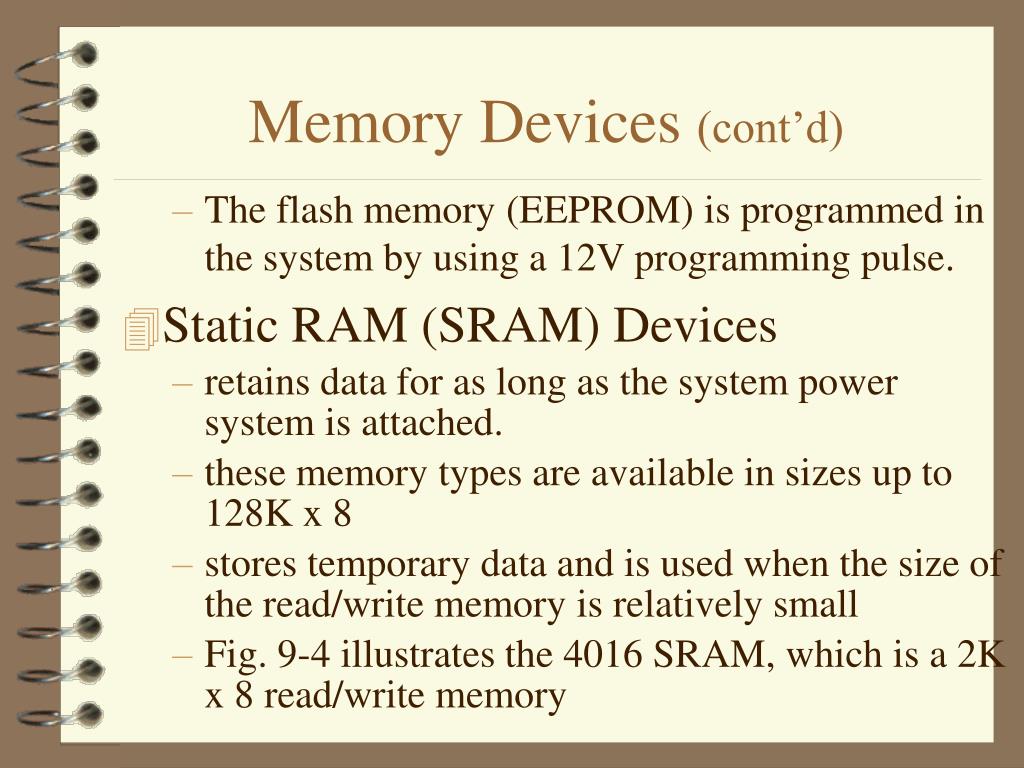 Memory Devices (cont’d)

– The flash memory (EEPROM) is programmed in the system by using a 12V programming pulse.

Static RAM (SRAM) Devices

– retains data for as long as the system power system is attached.

– these memory types are available in sizes up to 128K x 8

– stores temporary data and is used when the size of the read/write memory is relatively small

– Fig. 9-4 illustrates the 4016 SRAM, which is a 2K x 8 read/write memory